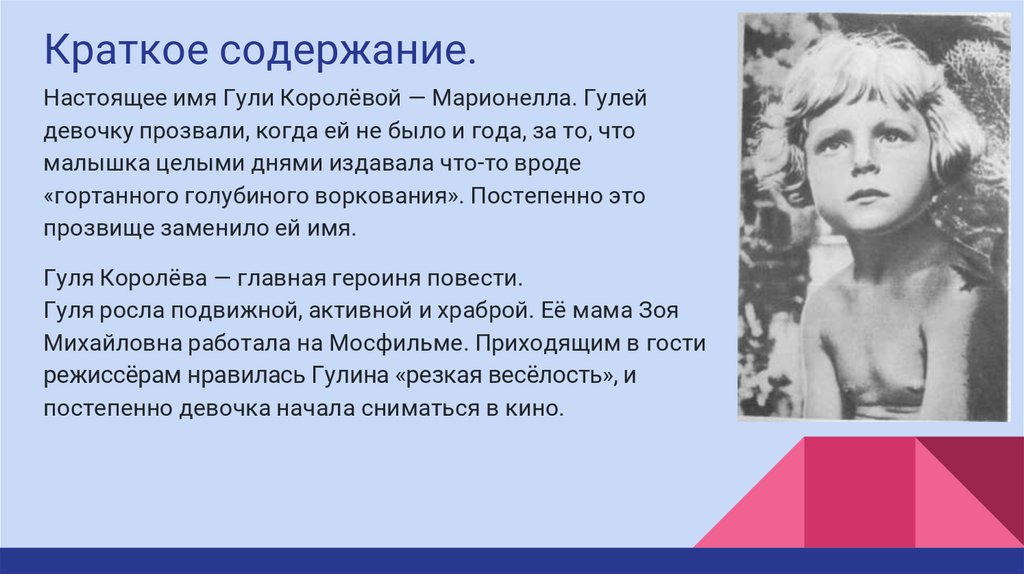 Краткое содержание.

Настоящее имя Гули Королёвой — Марионелла. Гулей девочку прозвали, когда ей не было и года, за то, что малышка целыми днями издавала что-то вроде «гортанного голубиного воркования». Постепенно это прозвище заменило ей имя.

Гуля Королёва — главная героиня повести.
Гуля росла подвижной, активной и храброй. Её мама Зоя Михайловна работала на Мосфильме. Приходящим в гости режиссёрам нравилась Гулина «резкая весёлость», и постепенно девочка начала сниматься в кино.